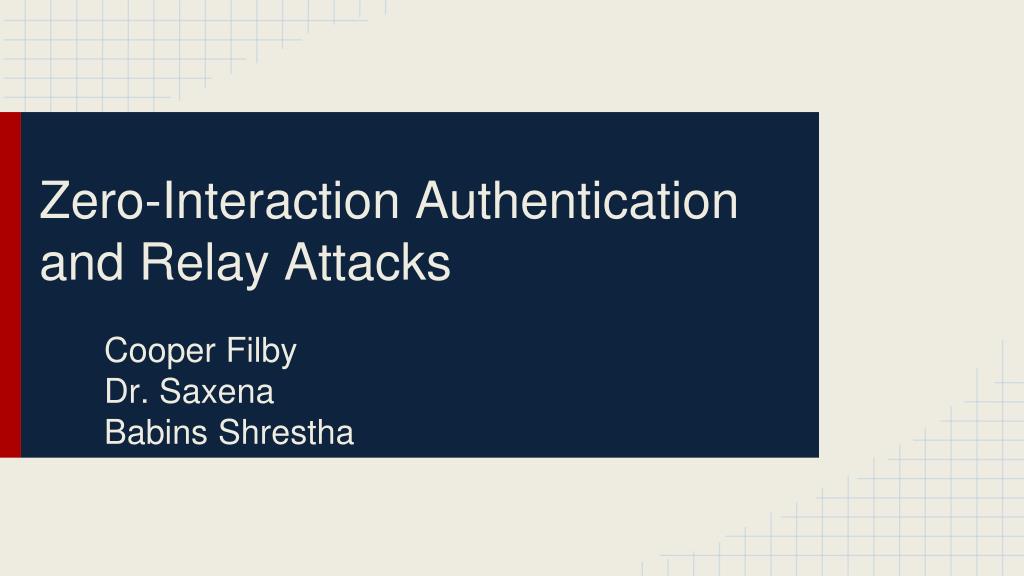 Zero-Interaction Authentication and Relay Attacks

Cooper Filby
Dr. Saxena
Babins Shrestha